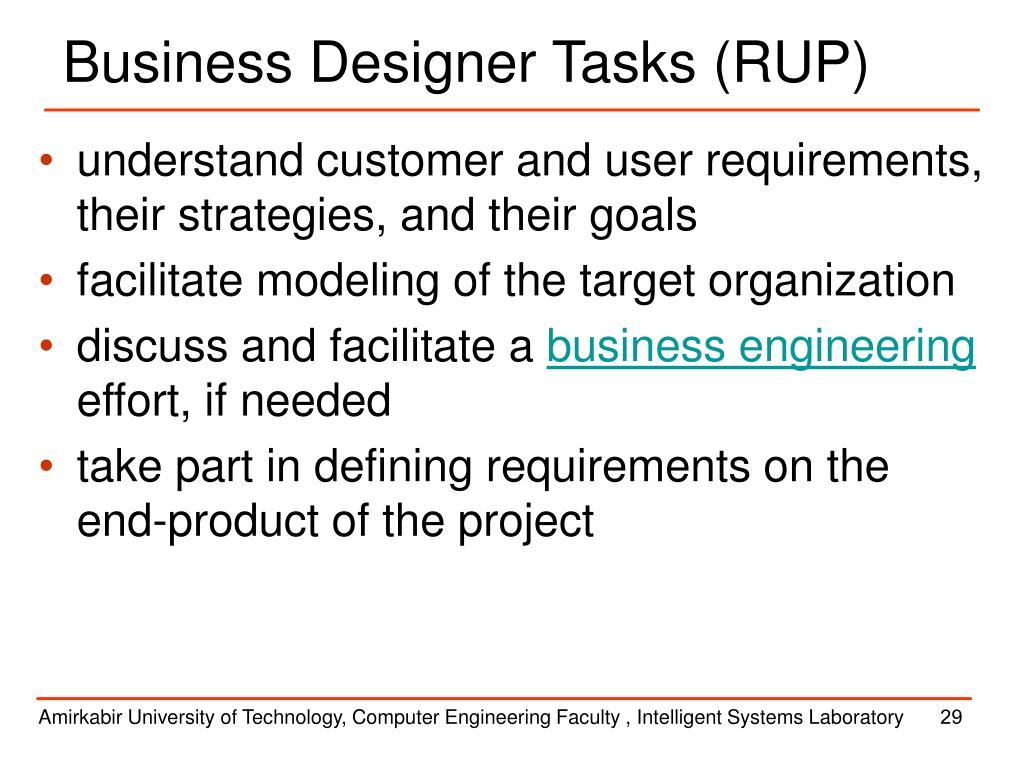 Business Designer Tasks (RUP)

• understand customer and user requirements, their strategies, and their goals
• facilitate modeling of the target organization
• discuss and facilitate a business engineering effort, if needed
• take part in defining requirements on the end-product of the project

Amirkabir University of Technology, Computer Engineering Faculty , Intelligent Systems Laboratory 29